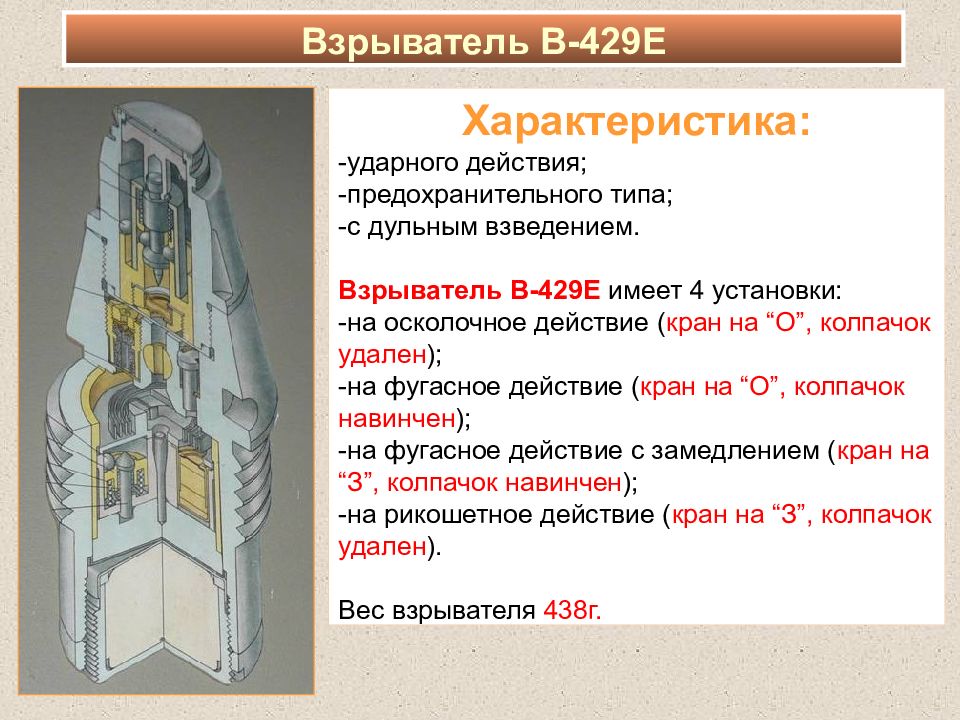 Взрыватель В-429Е

Характеристика:
-ударного действия;
-предохранительного типа;
-с дульным взведением.

Взрыватель В-429Е имеет 4 установки:
-на осколочное действие (кран на “О”, колпачок удален);
-на фугасное действие (кран на “О”, колпачок навинчен);
-на фугасное действие с замедлением (кран на “З”, колпачок навинчен);
-на рикошетное действие (кран на “З”, колпачок удален).

Вес взрывателя 438г.